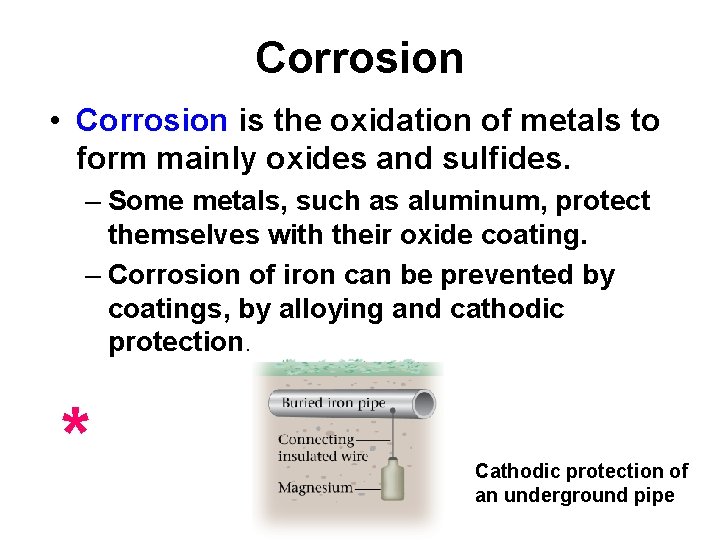 Corrosion

• Corrosion is the oxidation of metals to form mainly oxides and sulfides.

– Some metals, such as aluminum, protect themselves with their oxide coating.

– Corrosion of iron can be prevented by coatings, by alloying and cathodic protection.

*

Buried iron pipe

Connecting insulated wire

Magnesium

Cathodic protection of an underground pipe